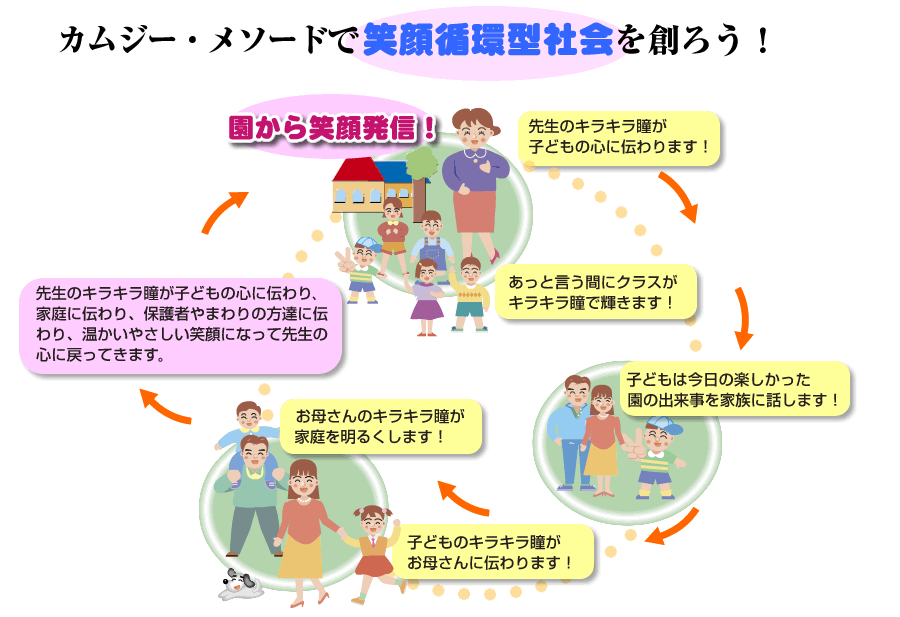 カムジー・メソードで笑顔循環型社会を創ろう！

園から笑顔発信！

先生のキラキラ瞳が子どもの心に伝わります！

あっと言う間にクラスがキラキラ瞳で輝きます！

子どもは今日の楽しかった園の出来事を家族に話します！

子どものキラキラ瞳がお母さんに伝わります！

お母さんのキラキラ瞳が家庭を明るくします！

先生のキラキラ瞳が子どもの心に伝わり、家庭に伝わり、保護者やまわりの方達に伝わり、温かいやさしい笑顔になって先生の心に戻ってきます。